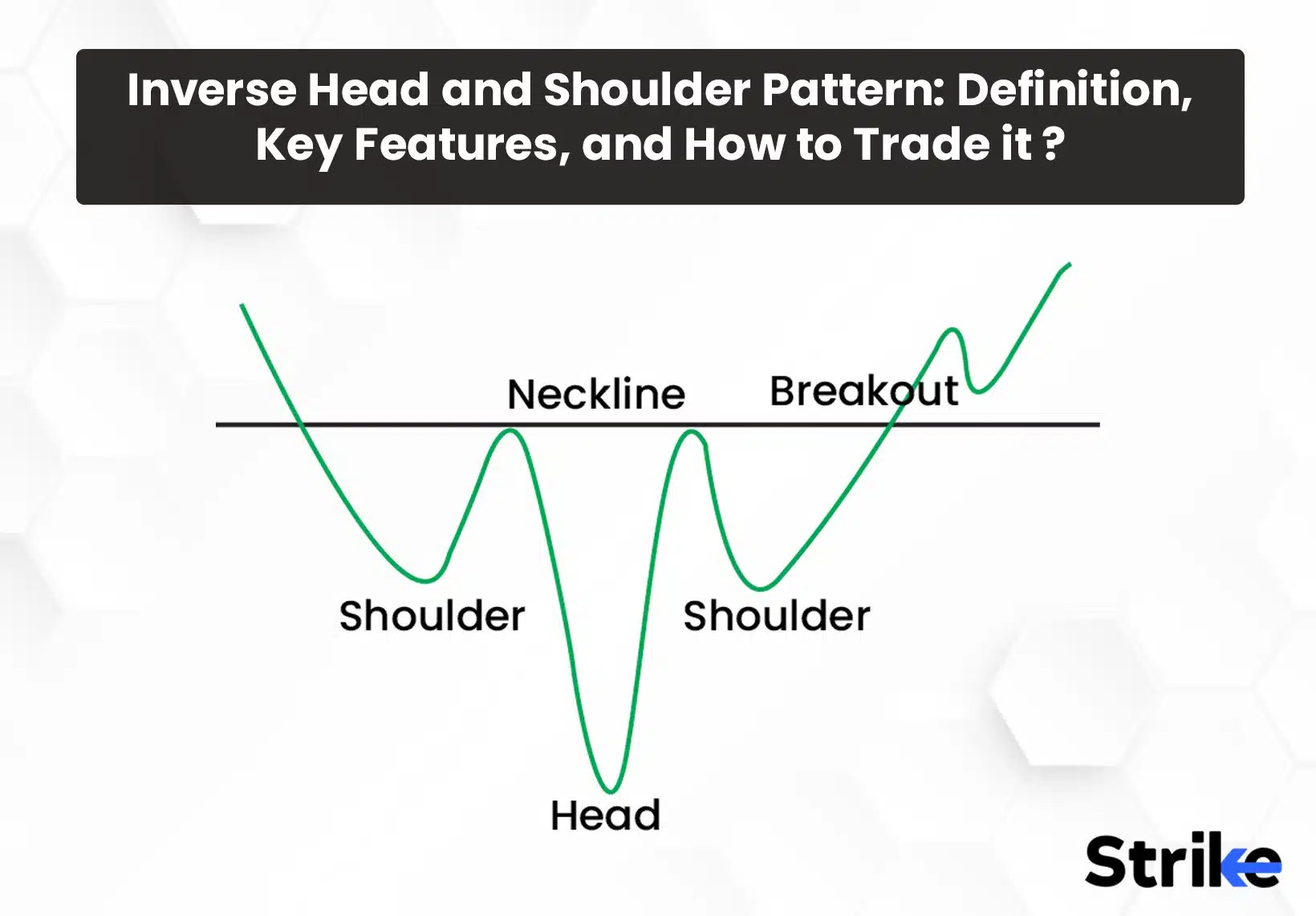 Inverse Head and Shoulder Pattern: Definition, Key Features, and How to Trade it ?

Neckline

Breakout

Shoulder

Shoulder

Head

Strike